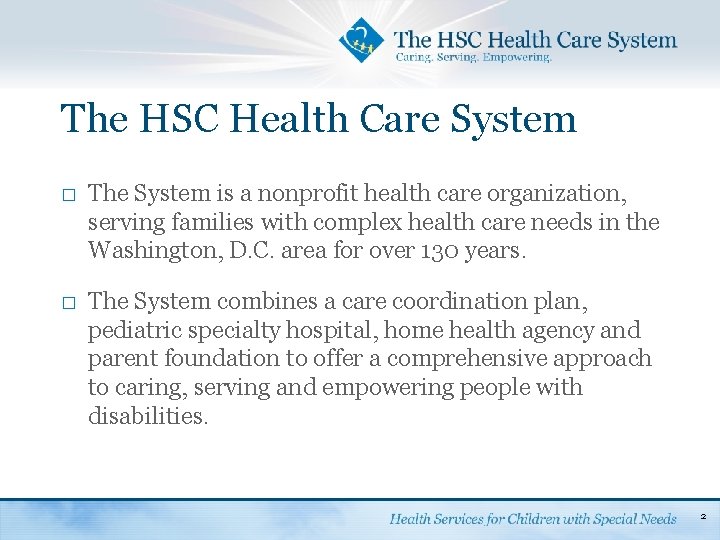 The HSC Health Care System
Caring. Serving. Empowering.

The HSC Health Care System

□ The System is a nonprofit health care organization, serving families with complex health care needs in the Washington, D.C. area for over 130 years.

□ The System combines a care coordination plan, pediatric specialty hospital, home health agency and parent foundation to offer a comprehensive approach to caring, serving and empowering people with disabilities.

Health Services for Children with Special Needs 2